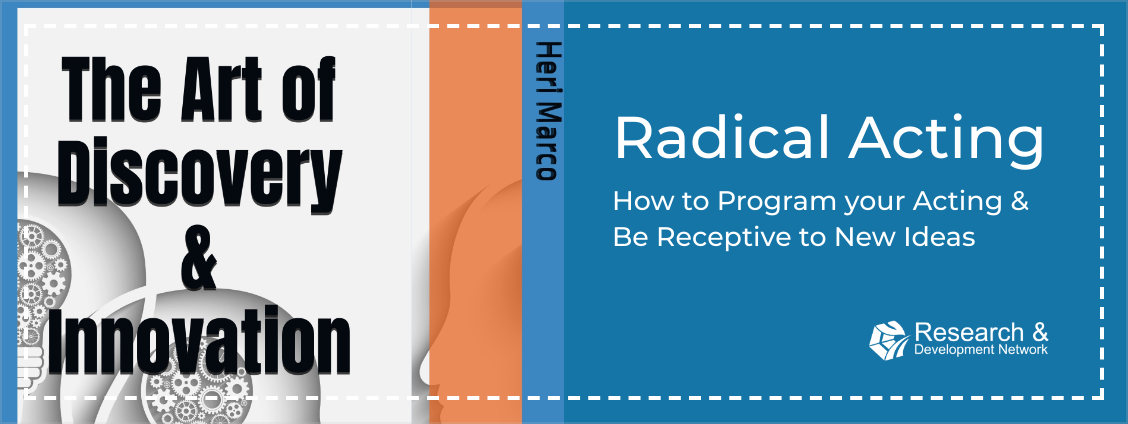 The Art of Discovery & Innovation

Heri Marco

Radical Acting

How to Program your Acting & Be Receptive to New Ideas

Research & Development Network